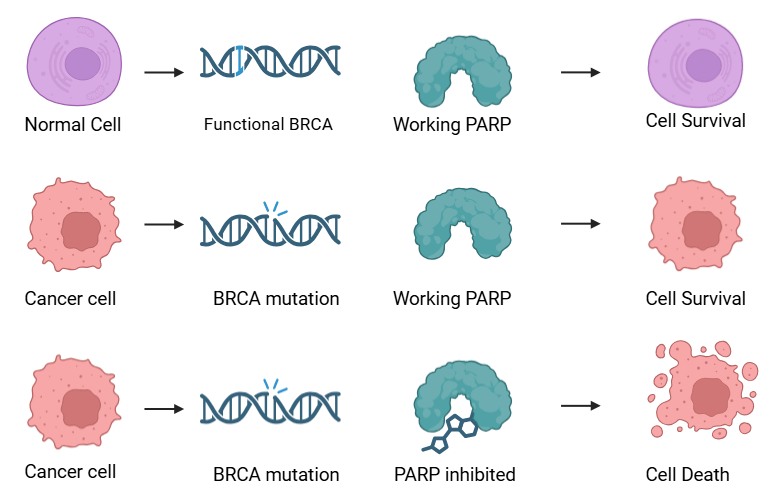 Normal Cell

Functional BRCA

Working PARP

Cell Survival

Cancer cell

BRCA mutation

Working PARP

Cell Survival

Cancer cell

BRCA mutation

PARP inhibited

Cell Death